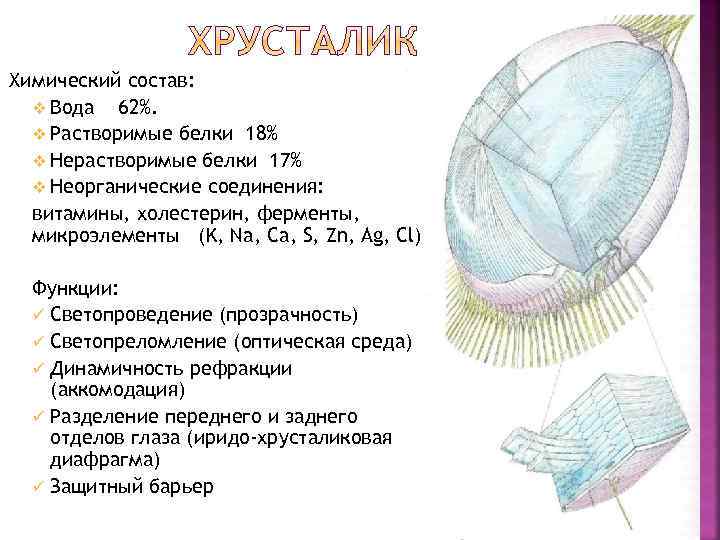 ХРУСТАЛИК

Химический состав:
❖ Вода   62%.
❖ Растворимые белки 18%
❖ Нерастворимые белки 17%
❖ Неорганические соединения:
витамины, холестерин, ферменты, микроэлементы  (K, Na, Ca, S, Zn, Ag, Cl)

Функции:
✓ Светопроведение (прозрачность)
✓ Светопреломление (оптическая среда)
✓ Динамичность рефракции (аккомодация)
✓ Разделение переднего и заднего отделов глаза (иридо-хрусталиковая диафрагма)
✓ Защитный барьер